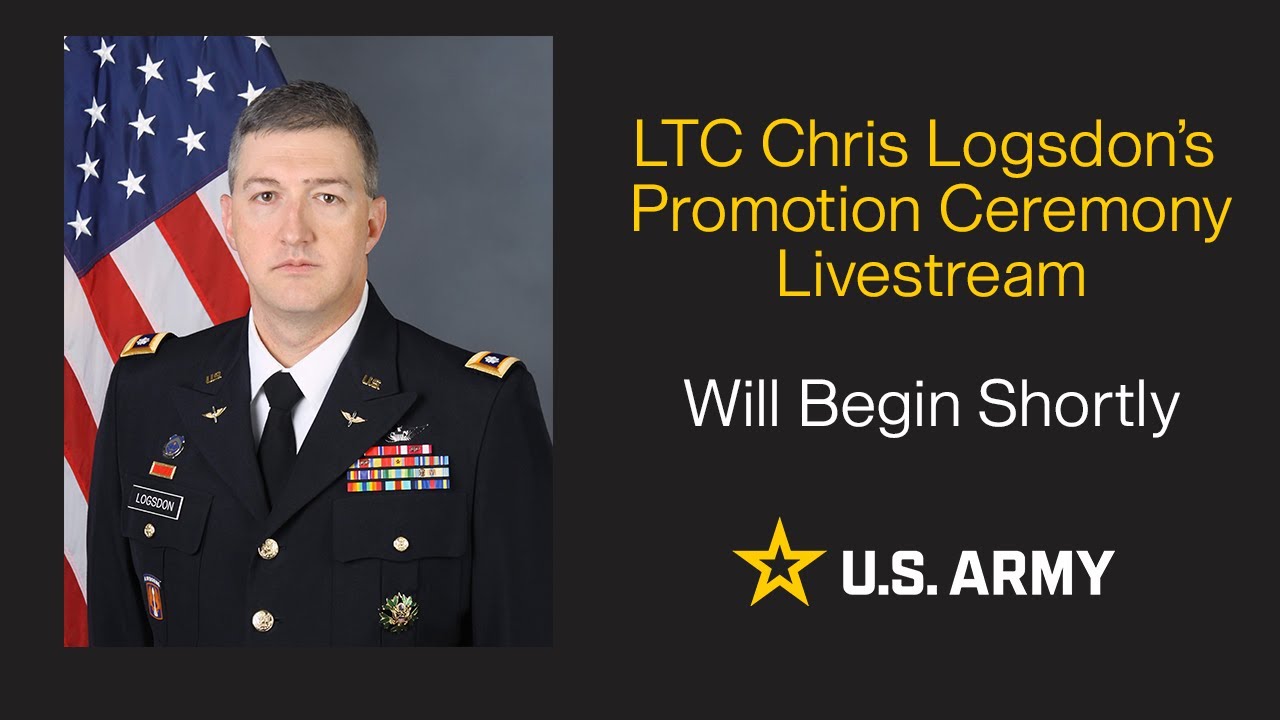 LOGSDON

LTC Chris Logsdon's Promotion Ceremony Livestream

Will Begin Shortly

U.S. ARMY